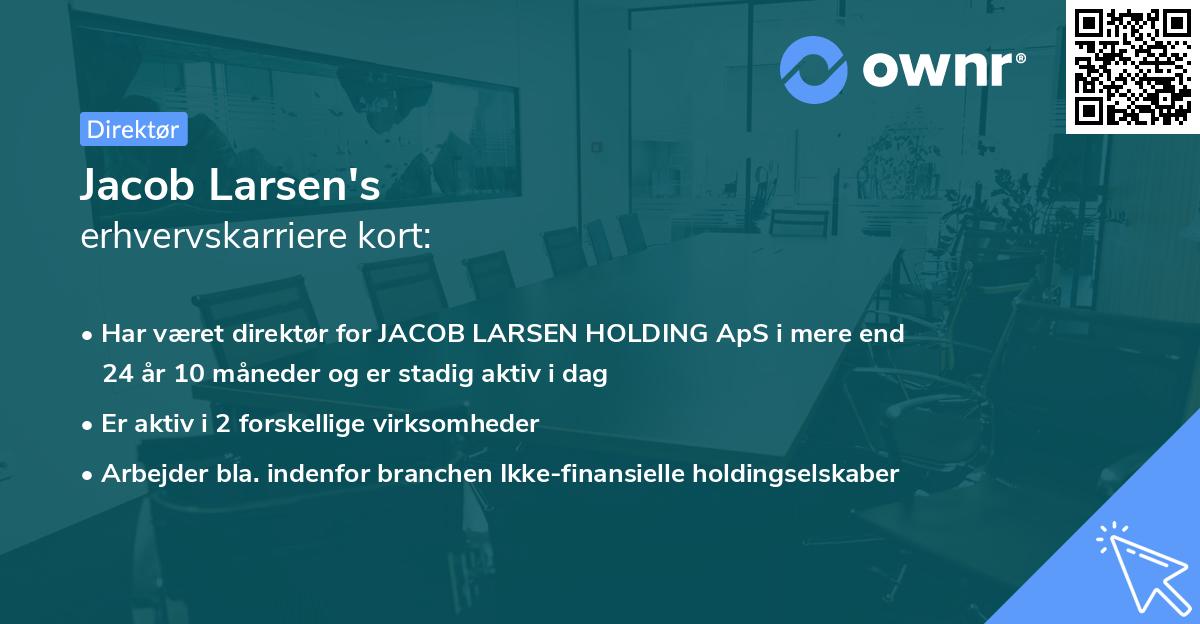 ownr®

Direktør

Jacob Larsen's
erhvervskarriere kort:

• Har været direktør for JACOB LARSEN HOLDING ApS i mere end 24 år 10 måneder og er stadig aktiv i dag

• Er aktiv i 2 forskellige virksomheder

• Arbejder bla. indenfor branchen Ikke-finansielle holdingselskaber